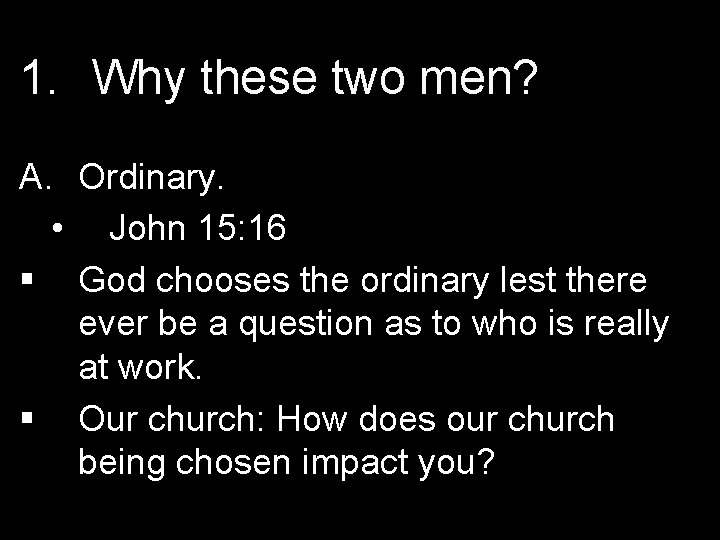 1. Why these two men?

A. Ordinary.

• John 15:16

▪ God chooses the ordinary lest there ever be a question as to who is really at work.

▪ Our church: How does our church being chosen impact you?